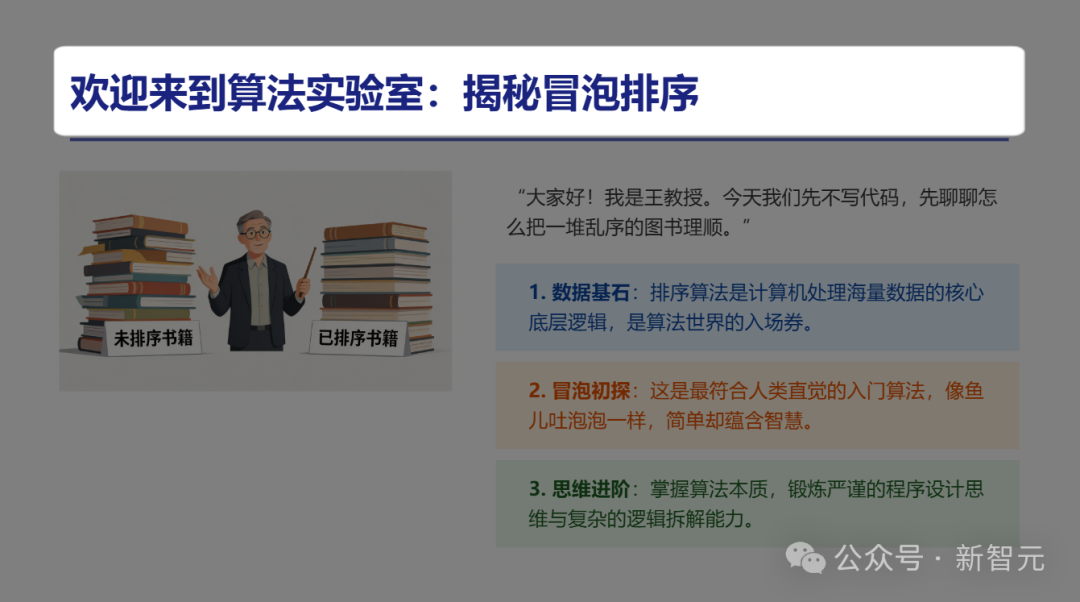 欢迎来到算法实验室：揭秘冒泡排序

未排序书籍

已排序书籍

“大家好！我是王教授。今天我们先不写代码，先聊聊怎么把一堆乱序的图书理顺。”

1. 数据基石：排序算法是计算机处理海量数据的核心底层逻辑，是算法世界的入场券。

2. 冒泡初探：这是最符合人类直觉的入门算法，像鱼儿吐泡泡一样，简单却蕴含智慧。

3. 思维进阶：掌握算法本质，锻炼严谨的程序设计思维与复杂的逻辑拆解能力。

公众号 · 新智元